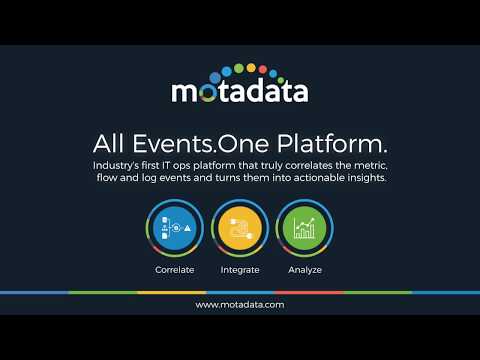 motadata

All Events.One Platform.

Industry's first IT ops platform that truly correlates the metric, flow and log events and turns them into actionable insights.

Correlate

Integrate

Analyze

www.motadata.com